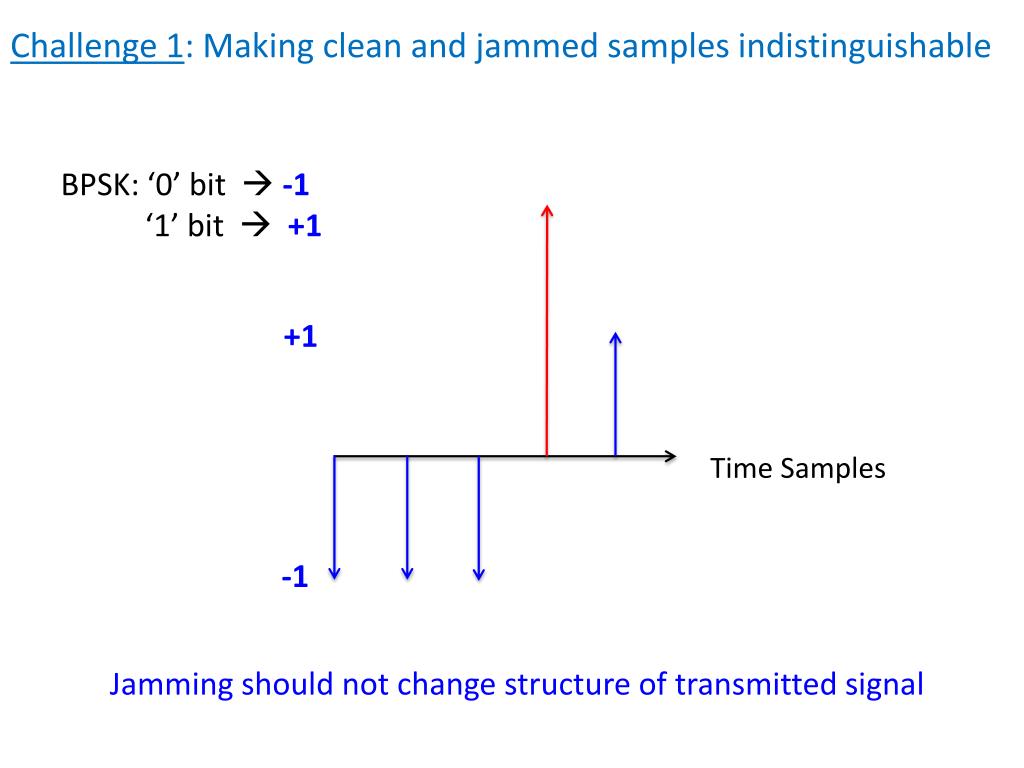 Challenge 1: Making clean and jammed samples indistinguishable

BPSK: ‘0’ bit → -1
‘1’ bit → +1

+1

Time Samples

-1

Jamming should not change structure of transmitted signal